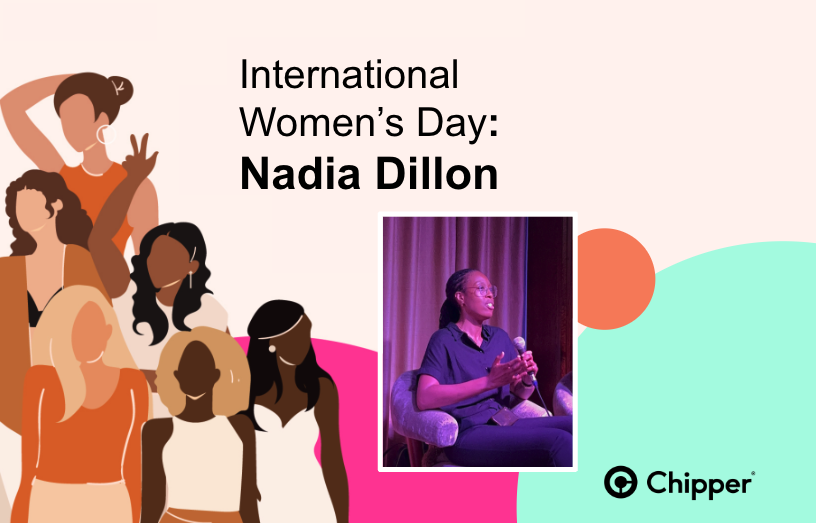 International Women's Day:
**Nadia Dillon**

Chipper®